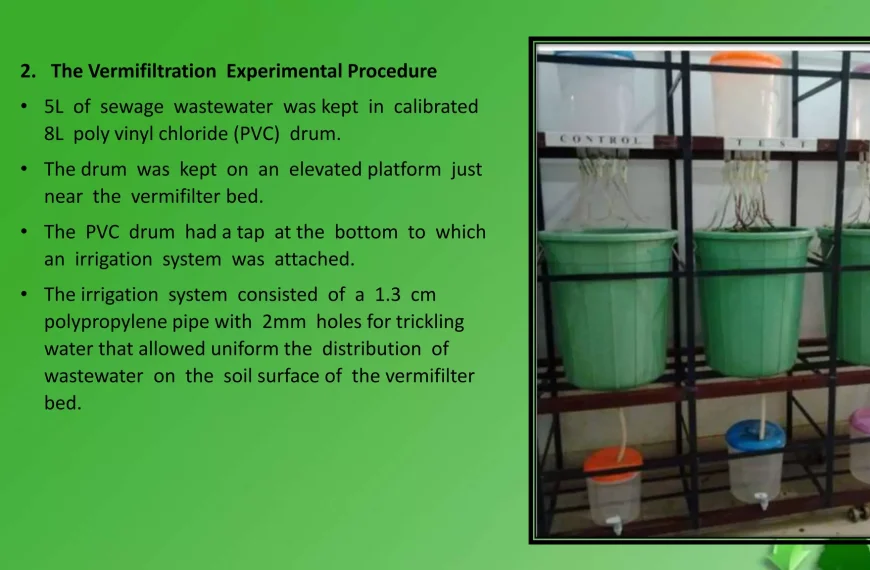 2. The Vermifiltration Experimental Procedure

• 5L of sewage wastewater was kept in calibrated 8L poly vinyl chloride (PVC) drum.

• The drum was kept on an elevated platform just near the vermifilter bed.

• The PVC drum had a tap at the bottom to which an irrigation system was attached.

• The irrigation system consisted of a 1.3 cm polypropylene pipe with 2mm holes for trickling water that allowed uniform the distribution of wastewater on the soil surface of the vermifilter bed.

CONTROL

TEST